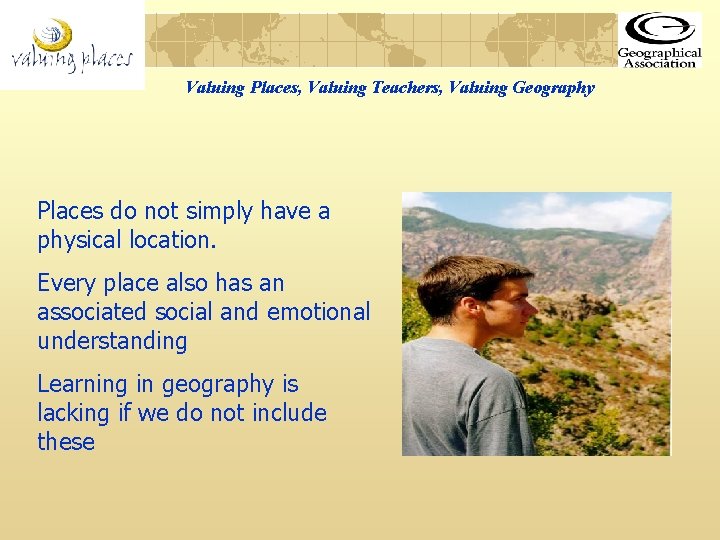 valuing places

Geographical Association

Valuing Places, Valuing Teachers, Valuing Geography

Places do not simply have a physical location.

Every place also has an associated social and emotional understanding

Learning in geography is lacking if we do not include these